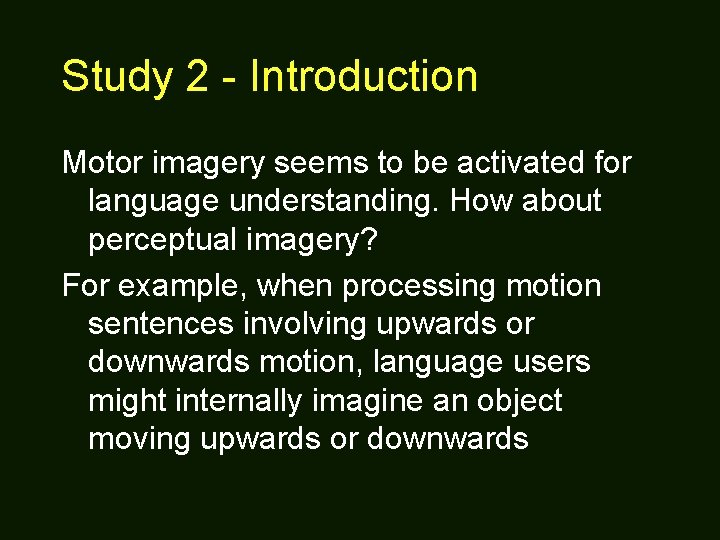 Study 2 - Introduction

Motor imagery seems to be activated for language understanding. How about perceptual imagery?

For example, when processing motion sentences involving upwards or downwards motion, language users might internally imagine an object moving upwards or downwards